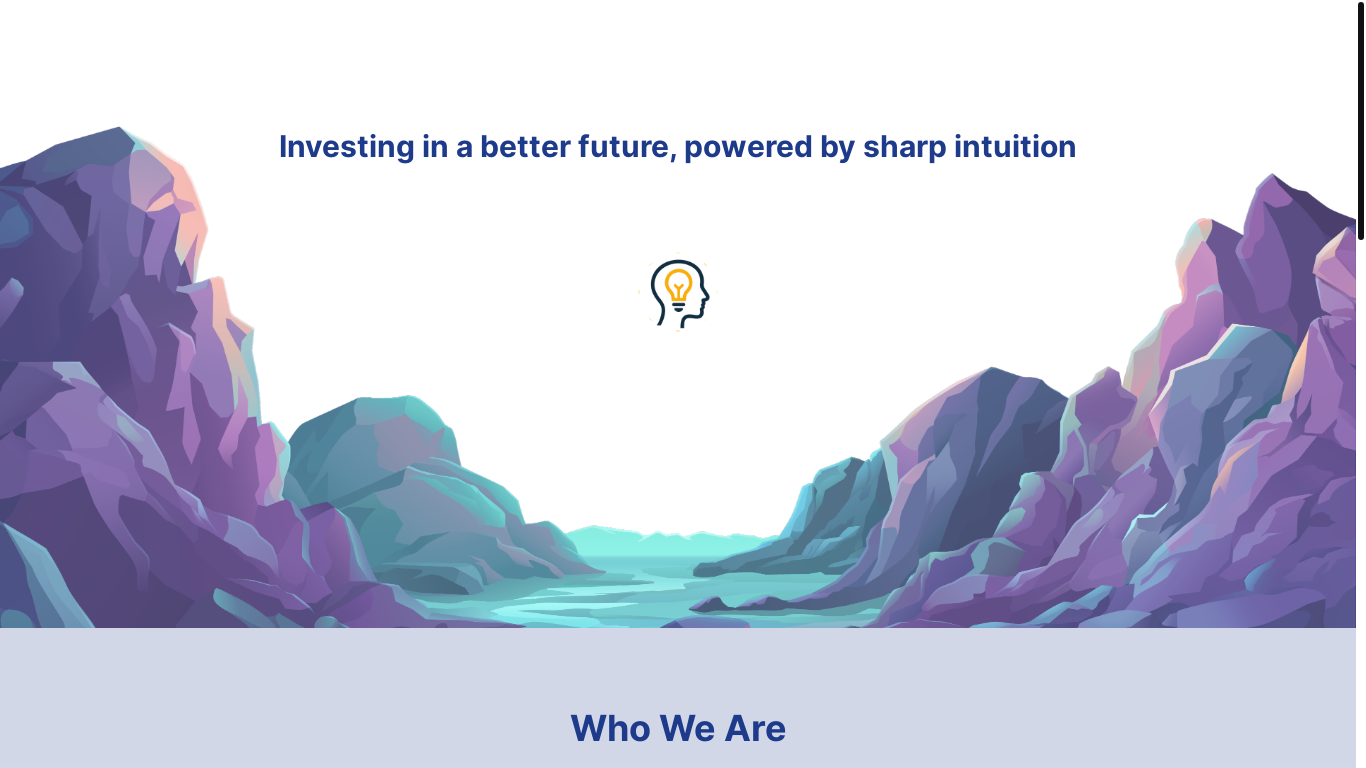 Investing in a better future, powered by sharp intuition

Who We Are